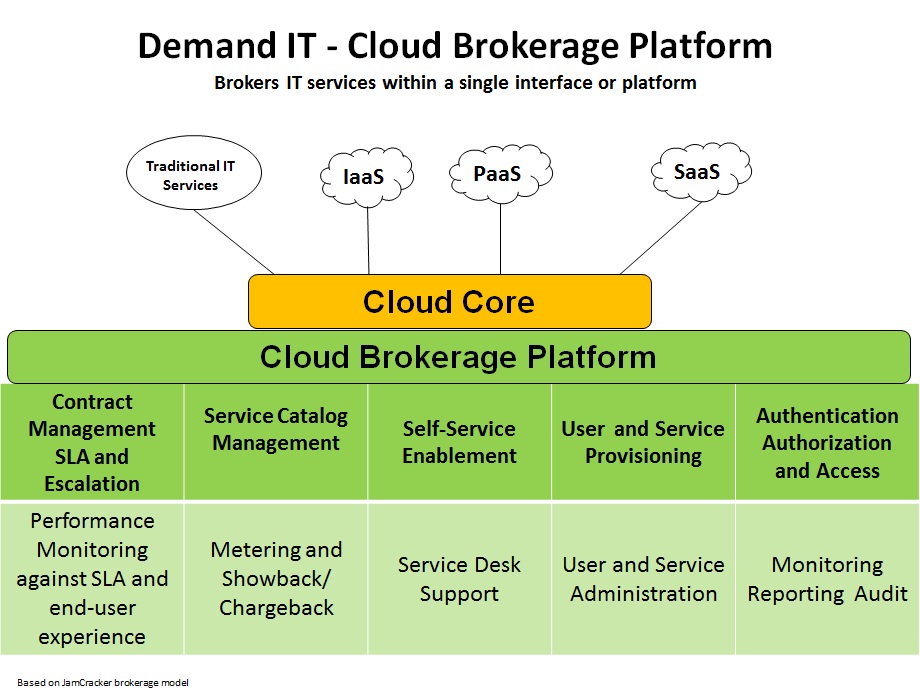 Demand IT - Cloud Brokerage Platform
Brokers IT services within a single interface or platform

Traditional IT Services

IaaS

PaaS

SaaS

Cloud Core

Cloud Brokerage Platform

| Contract Management SLA and Escalation | Service Catalog Management | Self-Service Enablement | User and Service Provisioning | Authentication Authorization and Access |
|---|---|---|---|---|
| Performance Monitoring against SLA and end-user experience | Metering and Showback/ Chargeback | Service Desk Support | User and Service Administration | Monitoring Reporting Audit |

Based on JamCracker brokerage model